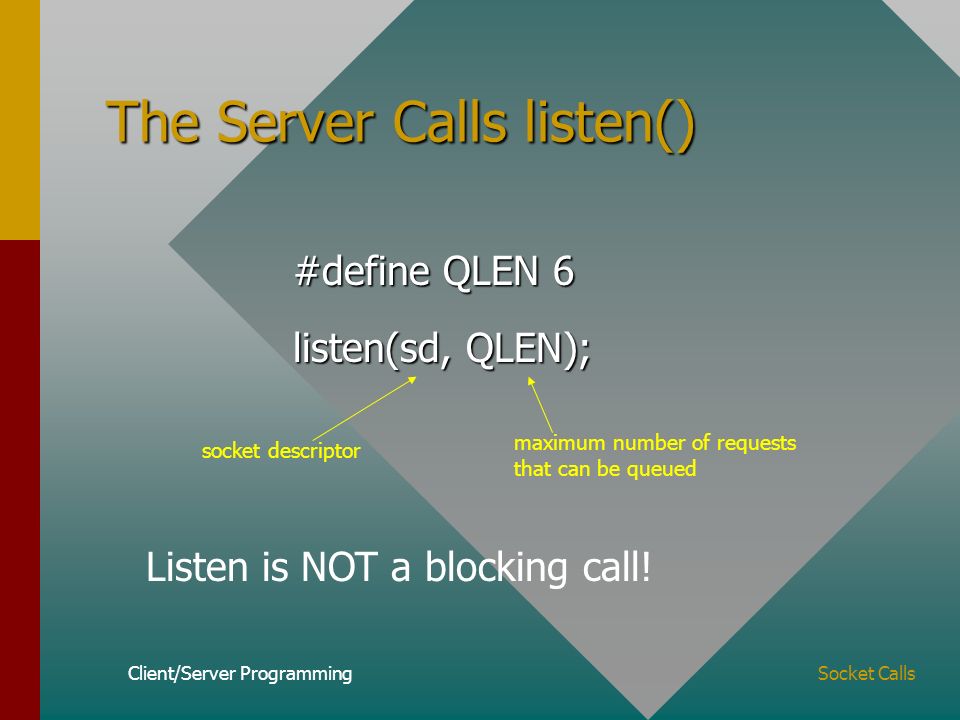 The Server Calls listen()

#define QLEN 6

listen(sd, QLEN);

socket descriptor

maximum number of requests that can be queued

Listen is NOT a blocking call!

Client/Server Programming

Socket Calls